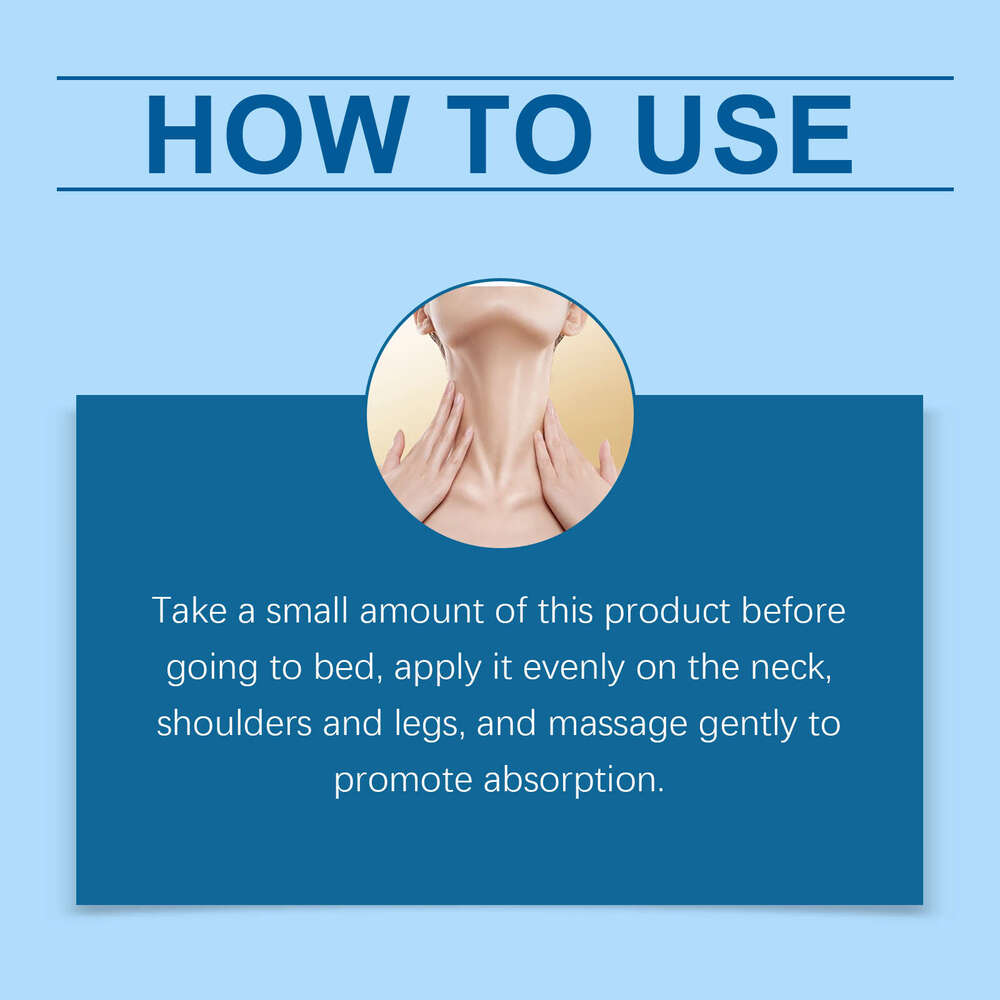 HOW TO USE

Take a small amount of this product before going to bed, apply it evenly on the neck, shoulders and legs, and massage gently to promote absorption.